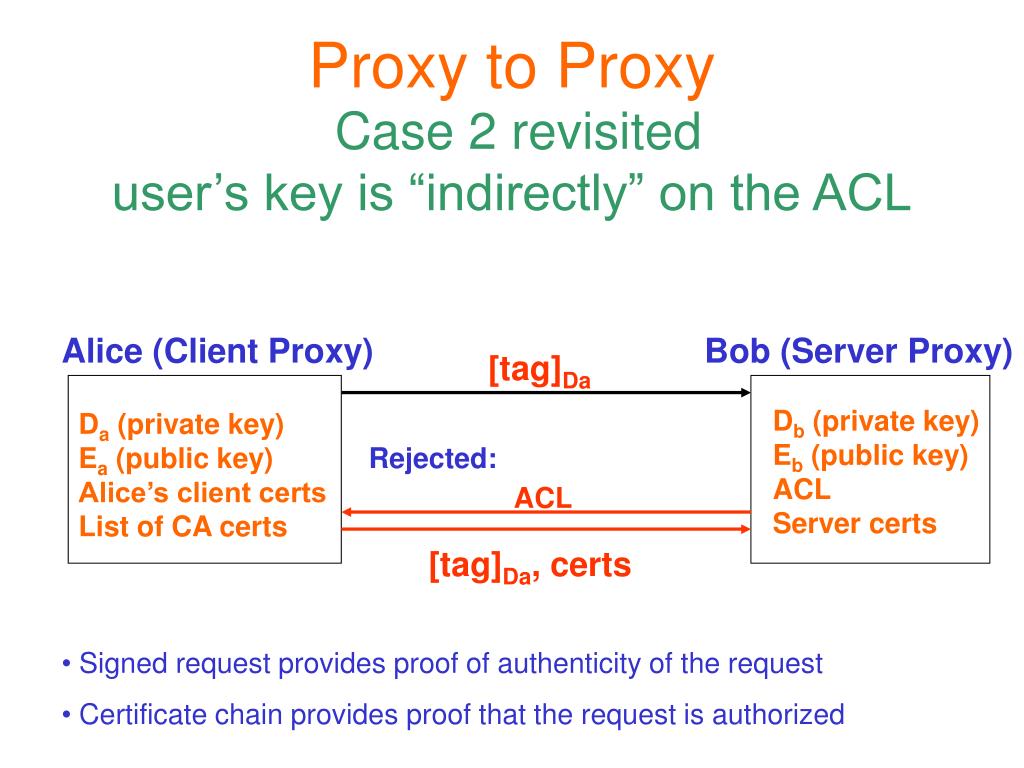 Proxy to Proxy
Case 2 revisited
user's key is "indirectly" on the ACL

Alice (Client Proxy)

$D_a$ (private key)
$E_a$ (public key)
Alice's client certs
List of CA certs

$[tag]_{Da}$

Rejected:

ACL

$[tag]_{Da}$, certs

Bob (Server Proxy)

$D_b$ (private key)
$E_b$ (public key)
ACL
Server certs

• Signed request provides proof of authenticity of the request

• Certificate chain provides proof that the request is authorized